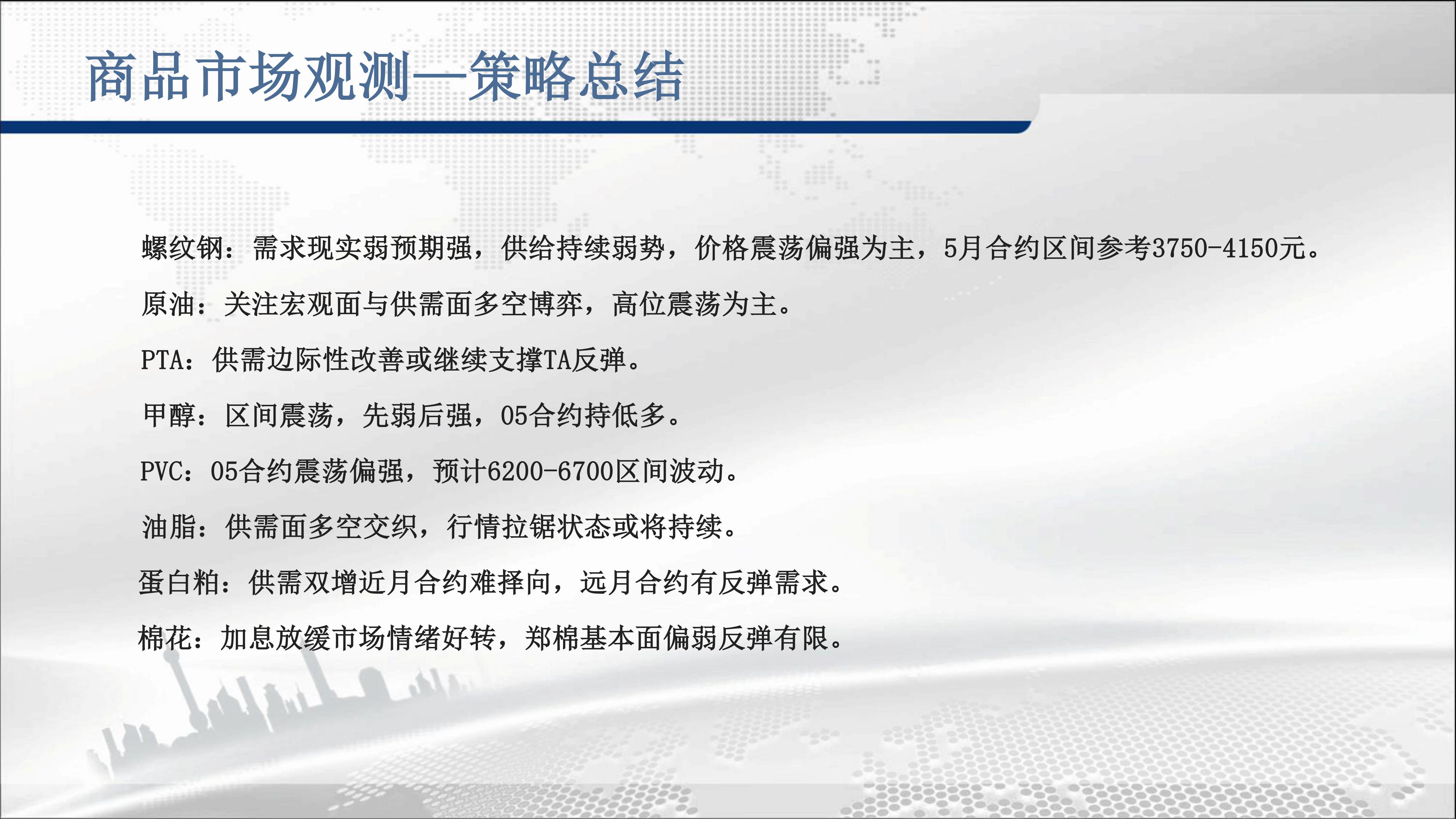 商品市场观测—策略总结

螺纹钢：需求现实弱预期强，供给持续弱势，价格震荡偏强为主，5月合约区间参考3750-4150元。

原油：关注宏观面与供需面多空博弈，高位震荡为主。

PTA：供需边际性改善或继续支撑TA反弹。

甲醇：区间震荡，先弱后强，05合约持低多。

PVC：05合约震荡偏强，预计6200-6700区间波动。

油脂：供需面多空交织，行情拉锯状态或将持续。

蛋白粕：供需双增近月合约难择向，远月合约有反弹需求。

棉花：加息放缓市场情绪好转，郑棉基本面偏弱反弹有限。